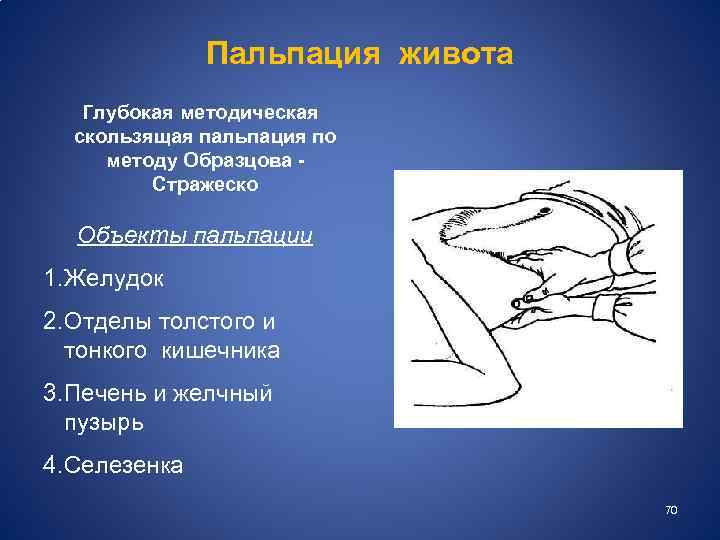 Пальпация живота

Глубокая методическая скользящая пальпация по методу Образцова - Стражеско

Объекты пальпации

1.Желудок

2.Отделы толстого и тонкого кишечника

3.Печень и желчный пузырь

4.Селезенка

70